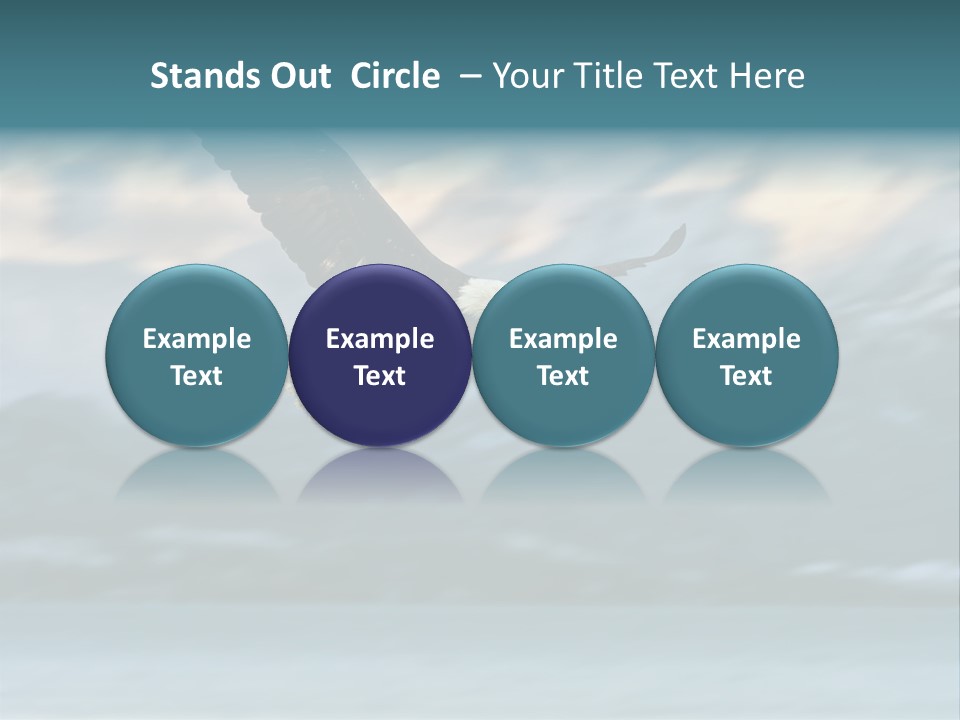 Stands Out  Circle  – Your Title Text Here

Example Text

Example Text

Example Text

Example Text